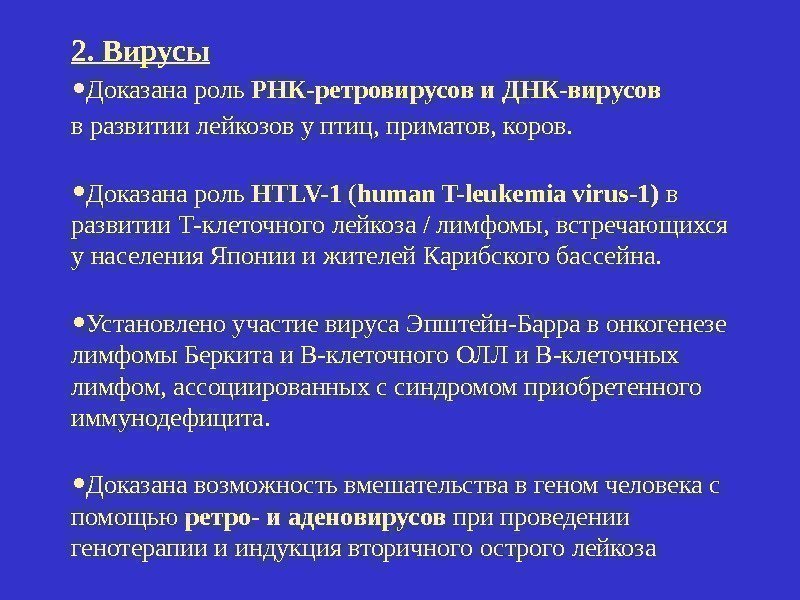 2. Вирусы

•Доказана роль РНК-ретровирусов и ДНК-вирусов в развитии лейкозов у птиц, приматов, коров.

•Доказана роль HTLV-1 (human T-leukemia virus-1) в развитии Т-клеточного лейкоза / лимфомы, встречающихся у населения Японии и жителей Карибского бассейна.

•Установлено участие вируса Эпштейн-Барра в онкогенезе лимфомы Беркита и В-клеточного ОЛЛ и В-клеточных лимфом, ассоциированных с синдромом приобретенного иммунодефицита.

•Доказана возможность вмешательства в геном человека с помощью ретро- и аденовирусов при проведении генотерапии и индукция вторичного острого лейкоза